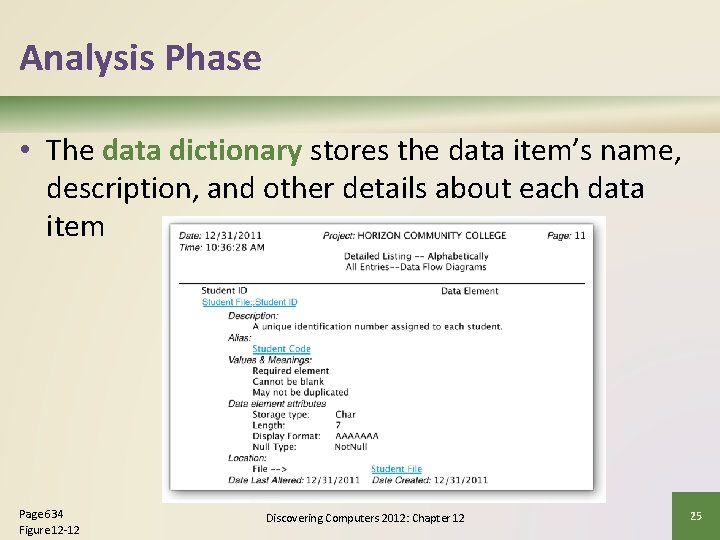 Analysis Phase

• The data dictionary stores the data item's name, description, and other details about each data item

Date: 12/31/2011
Time: 10:36:28 AM

Project: HORIZON COMMUNITY COLLEGE

Page: 11

Detailed Listing -- Alphabetically
All Entries--Data Flow Diagrams

Student ID
Data Element
Student File::Student ID

Description:
A unique identification number assigned to each student.
Alias:
Student Code
Values & Meanings:
Required element
Cannot be blank
May not be duplicated
Data element attributes
Storage type: Char
Length: 7
Display Format: AAAAAAA
Null Type: NotNull
Location:
File --> Student File
Date Last Altered: 12/31/2011 Date Created: 12/31/2011

Page 634
Figure 12-12

Discovering Computers 2012: Chapter 12

25